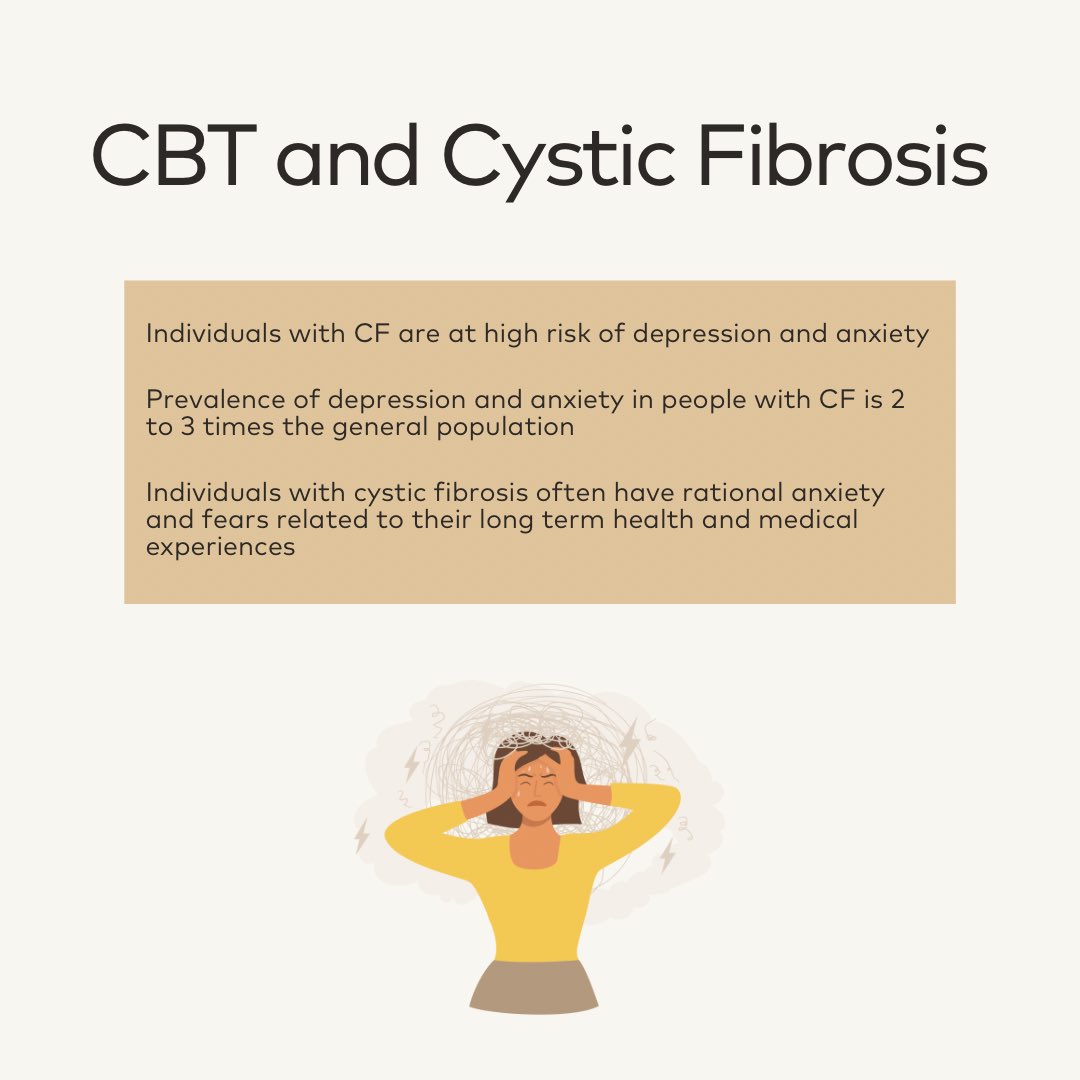 CBT and Cystic Fibrosis

Individuals with CF are at high risk of depression and anxiety

Prevalence of depression and anxiety in people with CF is 2 to 3 times the general population

Individuals with cystic fibrosis often have rational anxiety and fears related to their long term health and medical experiences